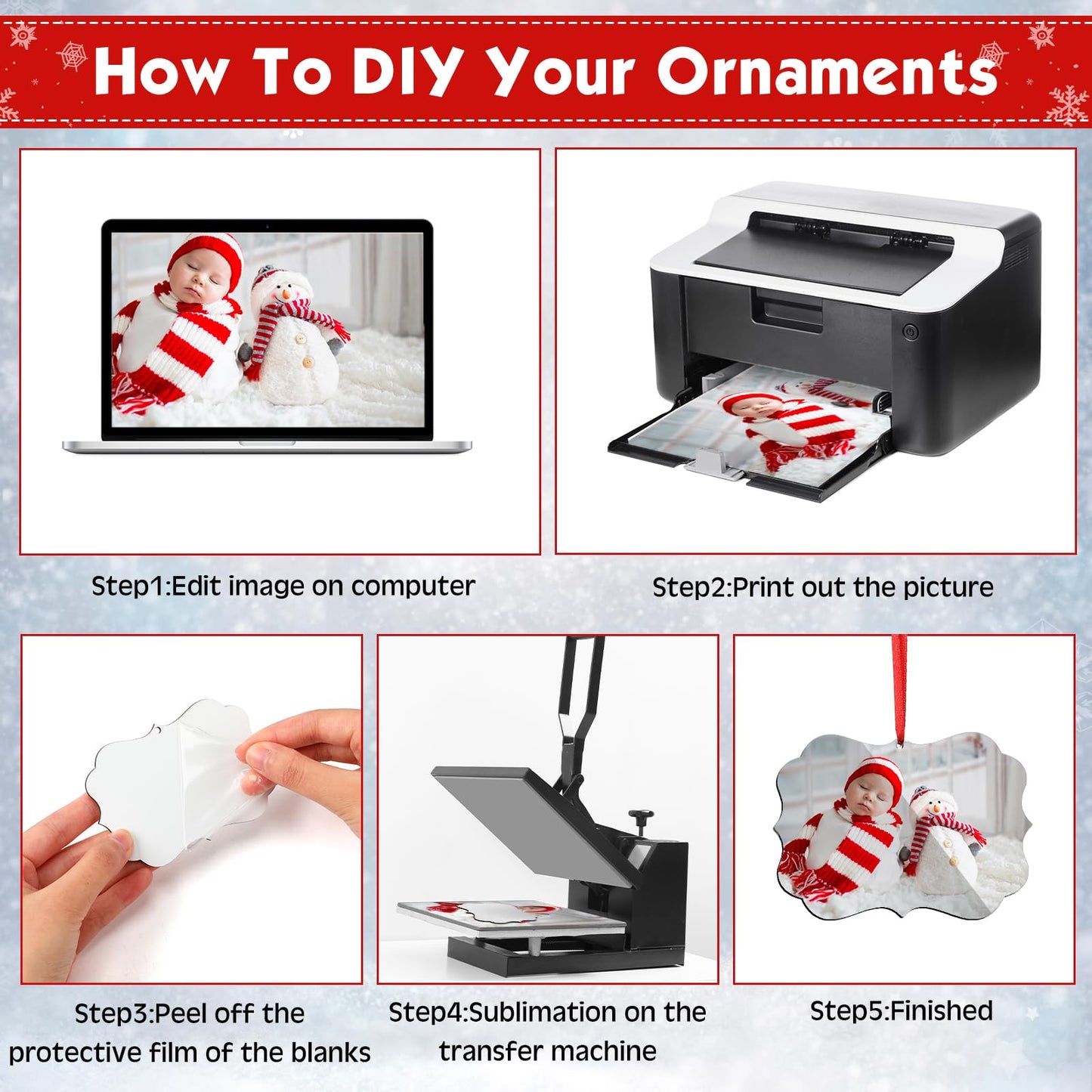 How To DIY Your Ornaments

Step1:Edit image on computer

Step2:Print out the picture

Step3:Peel off the protective film of the blanks

Step4:Sublimation on the transfer machine

Step5:Finished